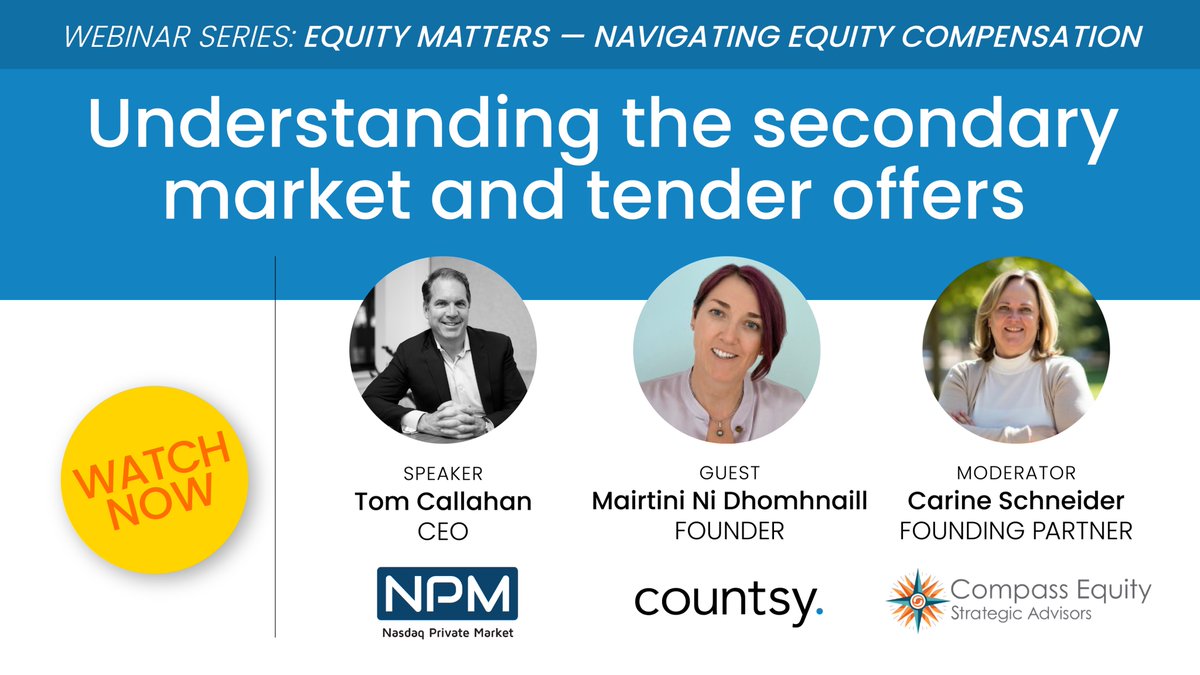 WEBINAR SERIES: EQUITY MATTERS — NAVIGATING EQUITY COMPENSATION

Understanding the secondary market and tender offers

WATCH NOW

SPEAKER
Tom Callahan
CEO

NPM
Nasdaq Private Market

GUEST
Mairtini Ni Dhomhnaill
FOUNDER

countsy.

MODERATOR
Carine Schneider
FOUNDING PARTNER

Compass Equity
Strategic Advisors